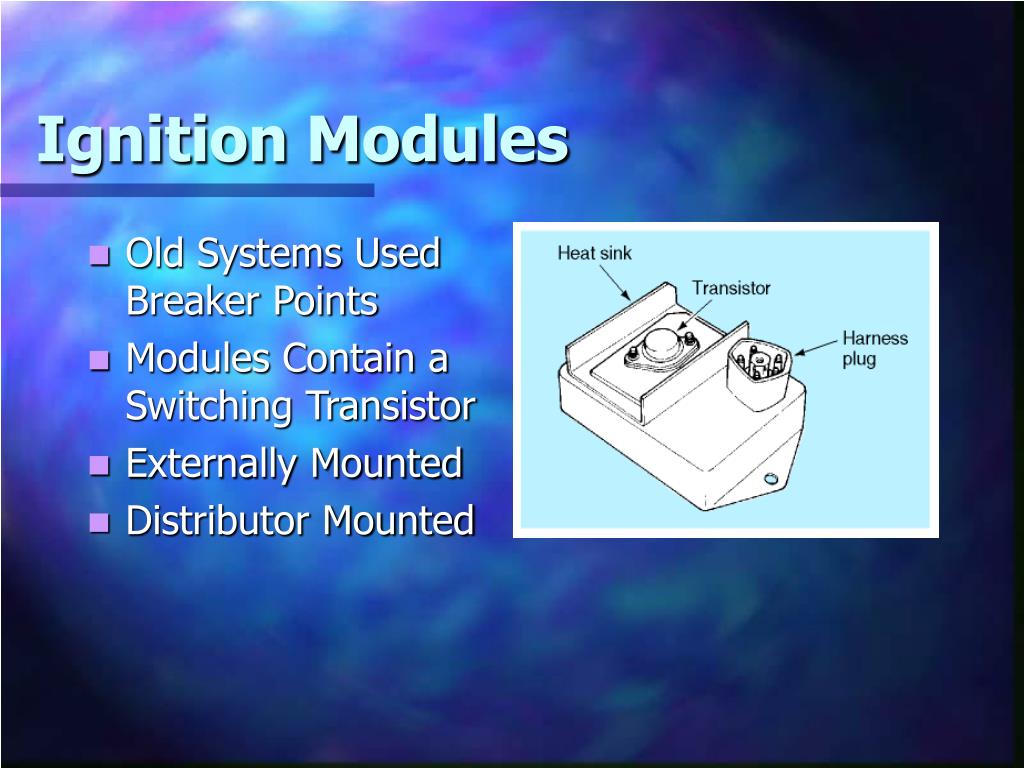 Ignition Modules

- Old Systems Used Breaker Points
- Modules Contain a Switching Transistor
- Externally Mounted
- Distributor Mounted

Heat sink

Transistor

Harness plug